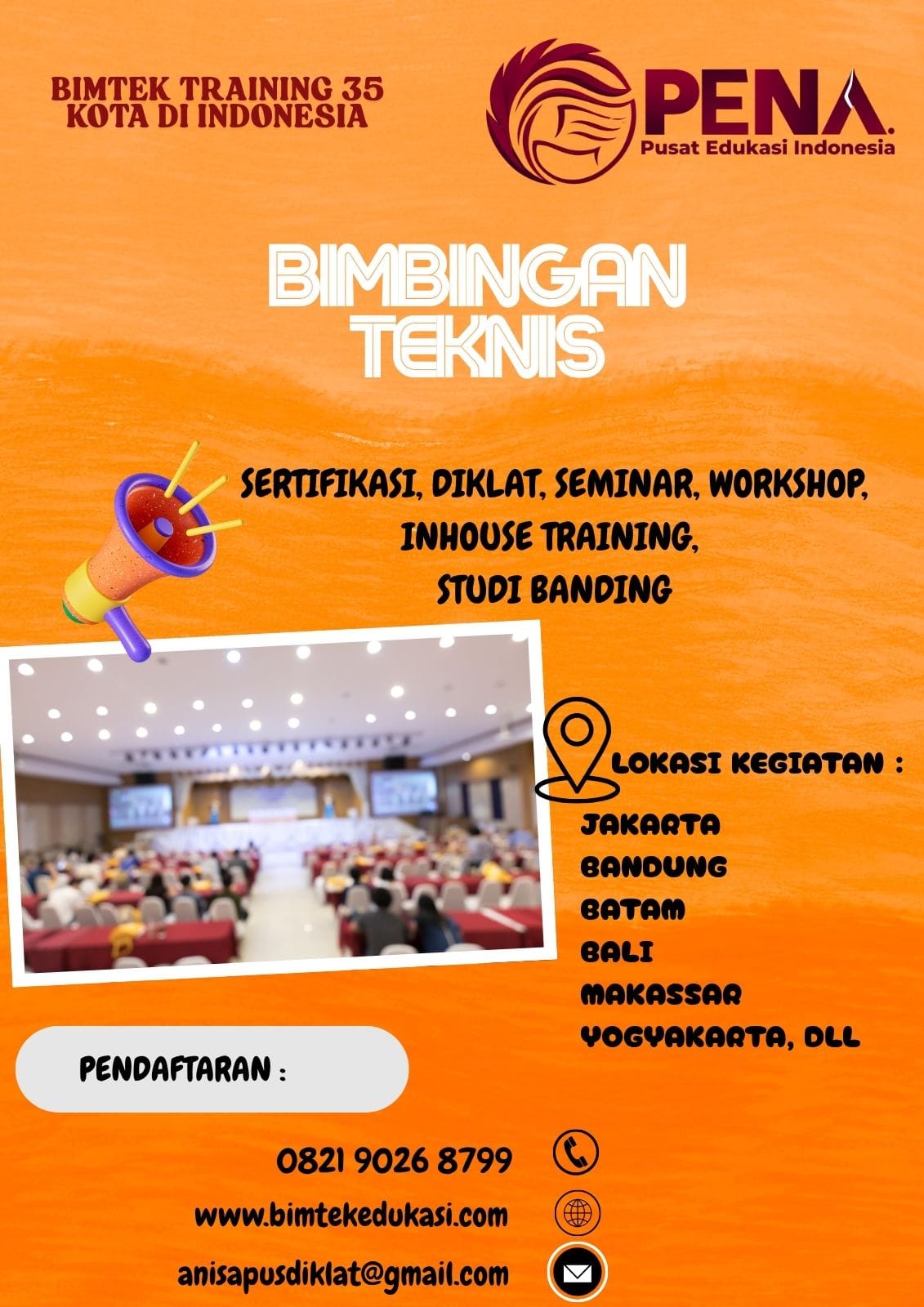 BIMTEK TRAINING 35 KOTA DI INDONESIA

PENA.
Pusat Edukasi Indonesia

BIMBINGAN TEKNIS

SERTIFIKASI, DIKLAT, SEMINAR, WORKSHOP, INHOUSE TRAINING, STUDI BANDING

LOKASI KEGIATAN :
JAKARTA
BANDUNG
BATAM
BALI
MAKASSAR
YOGYAKARTA, DLL

PENDAFTARAN :

0821 9026 8799
www.bimtekedukasi.com
anisapusdiklat@gmail.com